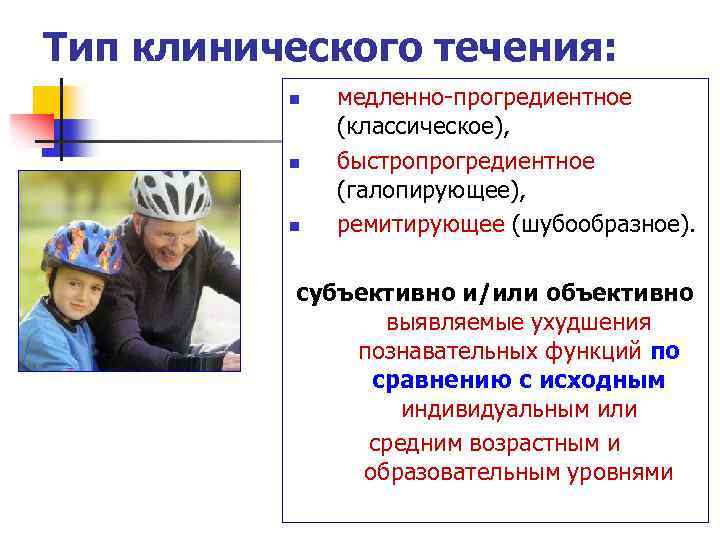 Тип клинического течения:

- медленно-прогредиентное (классическое),
- быстропрогредиентное (галопирующее),
- ремитирующее (шубообразное).

субъективно и/или объективно выявляемые ухудшения познавательных функций по сравнению с исходным индивидуальным или средним возрастным и образовательным уровнями